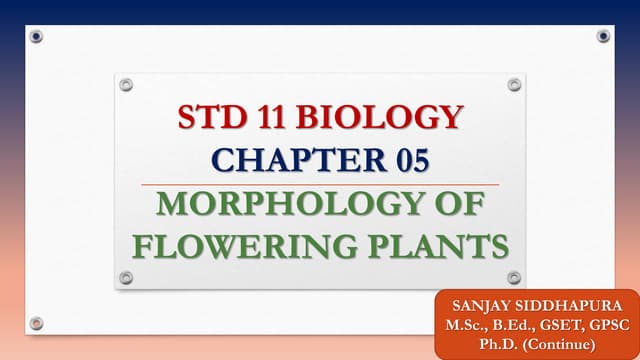 STD 11 BIOLOGY
CHAPTER 05

MORPHOLOGY OF FLOWERING PLANTS

SANJAY SIDDHAPURA
M.Sc., B.Ed., GSET, GPSC
Ph.D. (Continue)